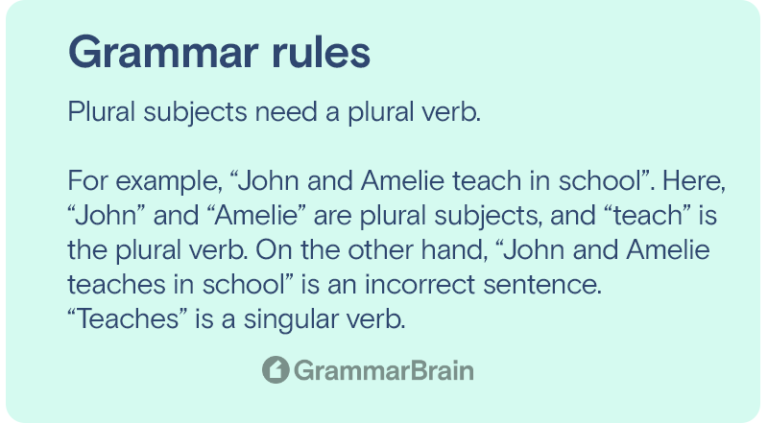 Grammar rules

Plural subjects need a plural verb.

For example, “John and Amelie teach in school”. Here, “John” and “Amelie” are plural subjects, and “teach” is the plural verb. On the other hand, “John and Amelie teaches in school” is an incorrect sentence. “Teaches” is a singular verb.

GrammarBrain